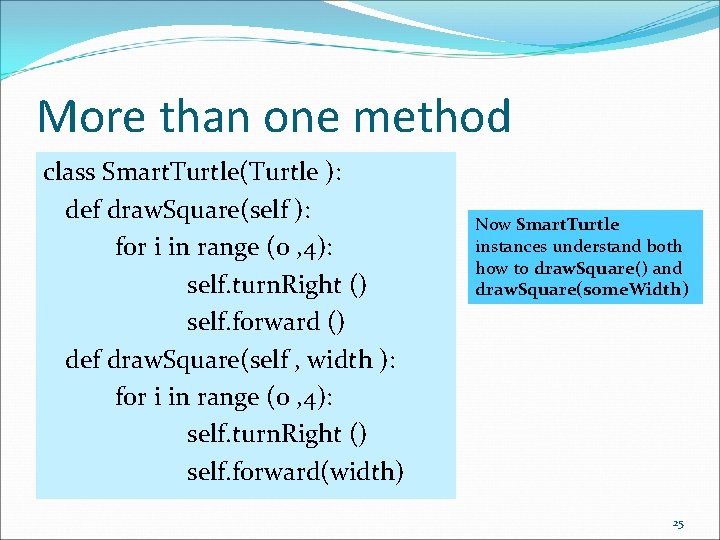 More than one method

class SmartTurtle(Turtle ):
  def drawSquare(self ):
    for i in range (0 ,4):
      self.turnRight ()
      self.forward ()
  def drawSquare(self , width ):
    for i in range (0 ,4):
      self.turnRight ()
      self.forward(width)

Now SmartTurtle instances understand both how to drawSquare() and drawSquare(someWidth)

25